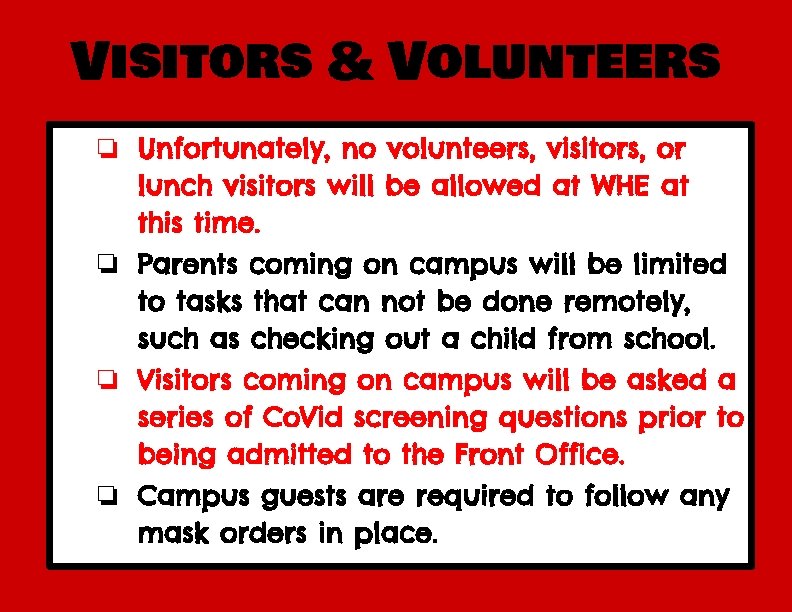 VISITORS & VOLUNTEERS

❏ Unfortunately, no volunteers, visitors, or lunch visitors will be allowed at WHE at this time.

❏ Parents coming on campus will be limited to tasks that can not be done remotely, such as checking out a child from school.

❏ Visitors coming on campus will be asked a series of CoVid screening questions prior to being admitted to the Front Office.

❏ Campus guests are required to follow any mask orders in place.